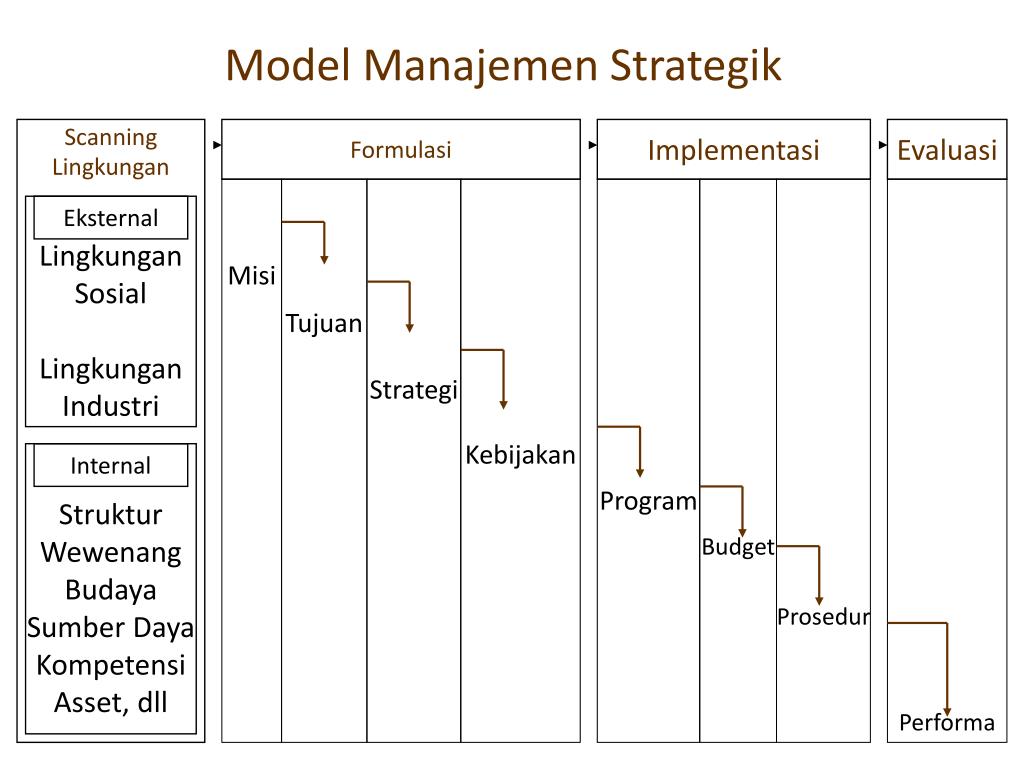 Model Manajemen Strategik

Scanning Lingkungan

Eksternal

Lingkungan Sosial

Lingkungan Industri

Internal

Struktur
Wewenang
Budaya
Sumber Daya
Kompetensi
Asset, dll

Formulasi

Misi

Tujuan

Strategi

Kebijakan

Implementasi

Program

Budget

Prosedur

Evaluasi

Performa